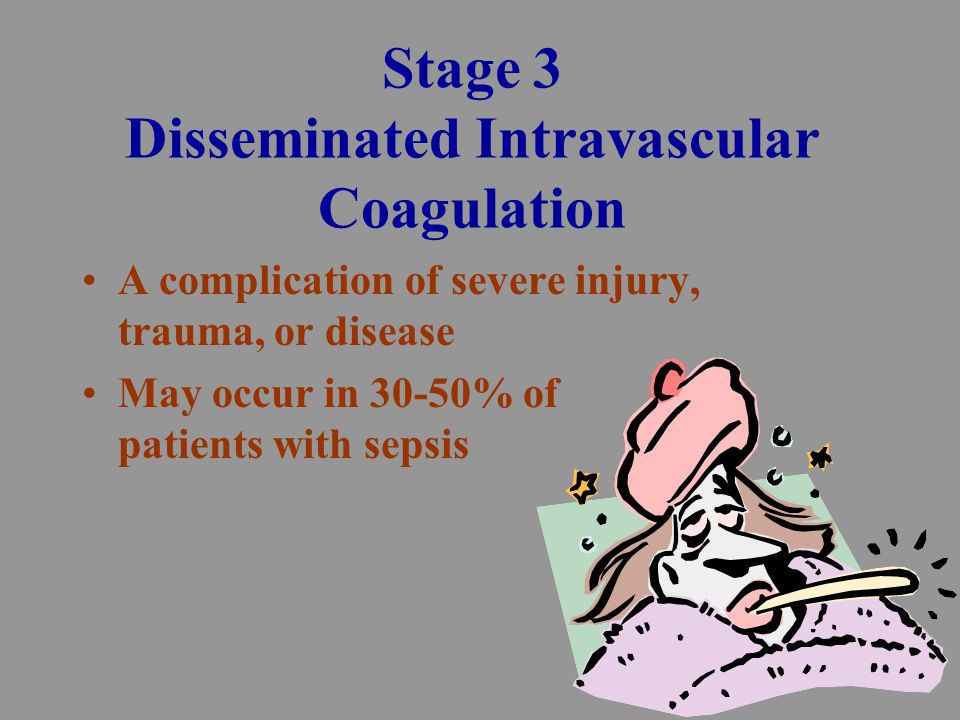 Stage 3
Disseminated Intravascular Coagulation

• A complication of severe injury, trauma, or disease
• May occur in 30-50% of patients with sepsis